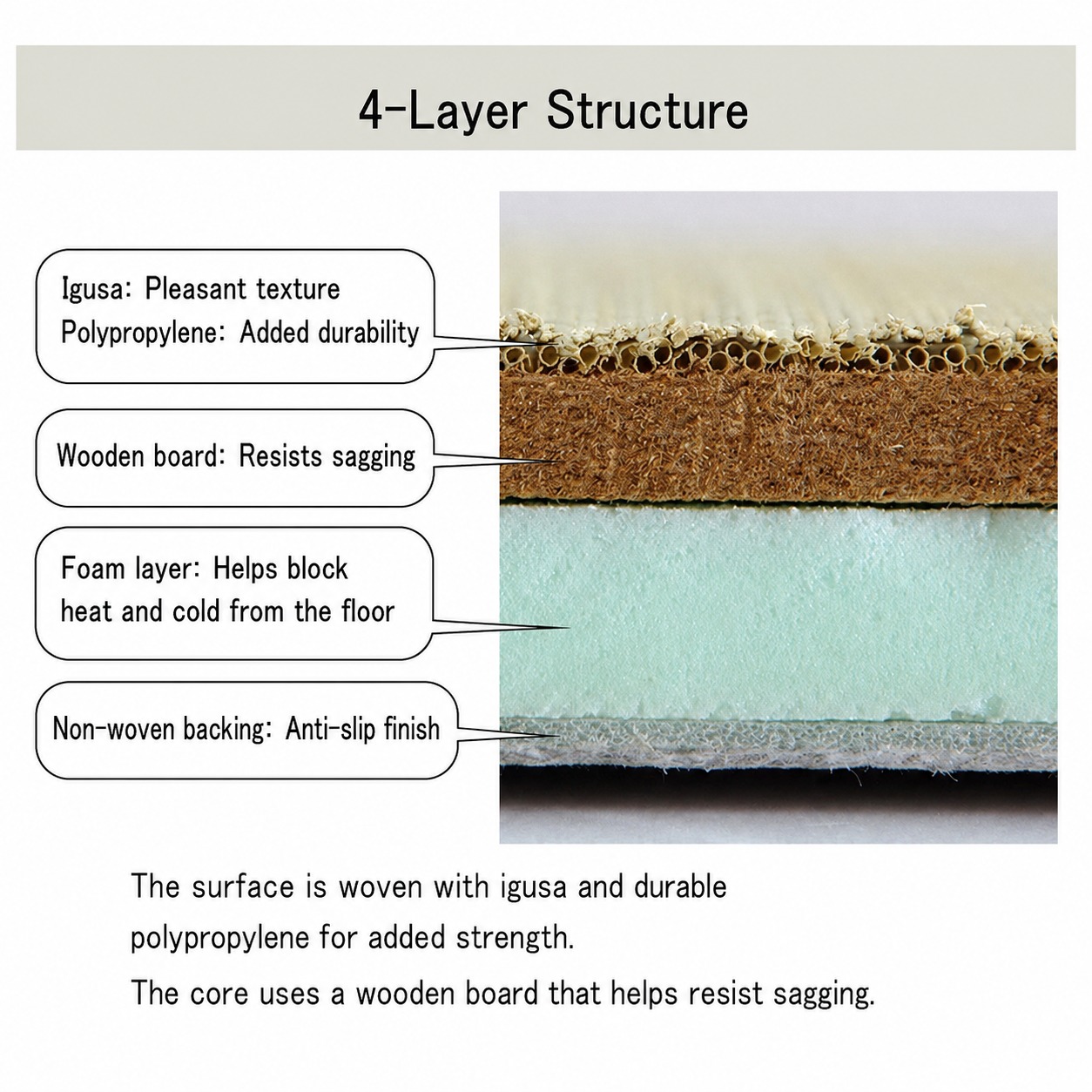 4-Layer Structure

Igusa: Pleasant texture
Polypropylene: Added durability

Wooden board: Resists sagging

Foam layer: Helps block heat and cold from the floor

Non-woven backing: Anti-slip finish

The surface is woven with igusa and durable polypropylene for added strength.

The core uses a wooden board that helps resist sagging.